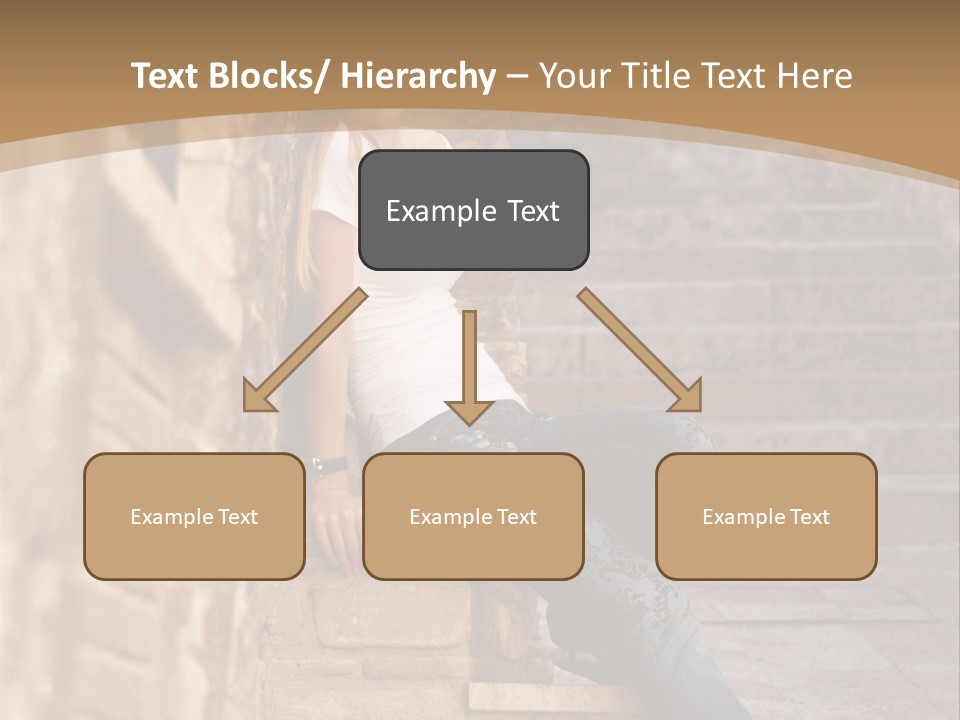 Text Blocks/ Hierarchy – Your Title Text Here

Example Text

Example Text

Example Text

Example Text